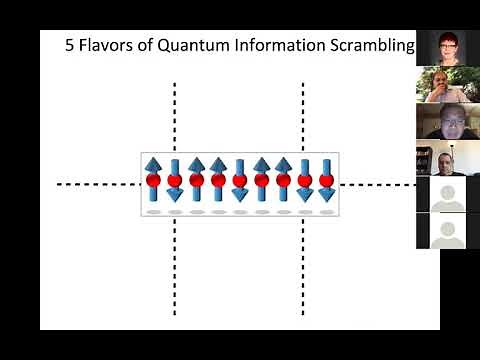 5 Flavors of Quantum Information Scrambling